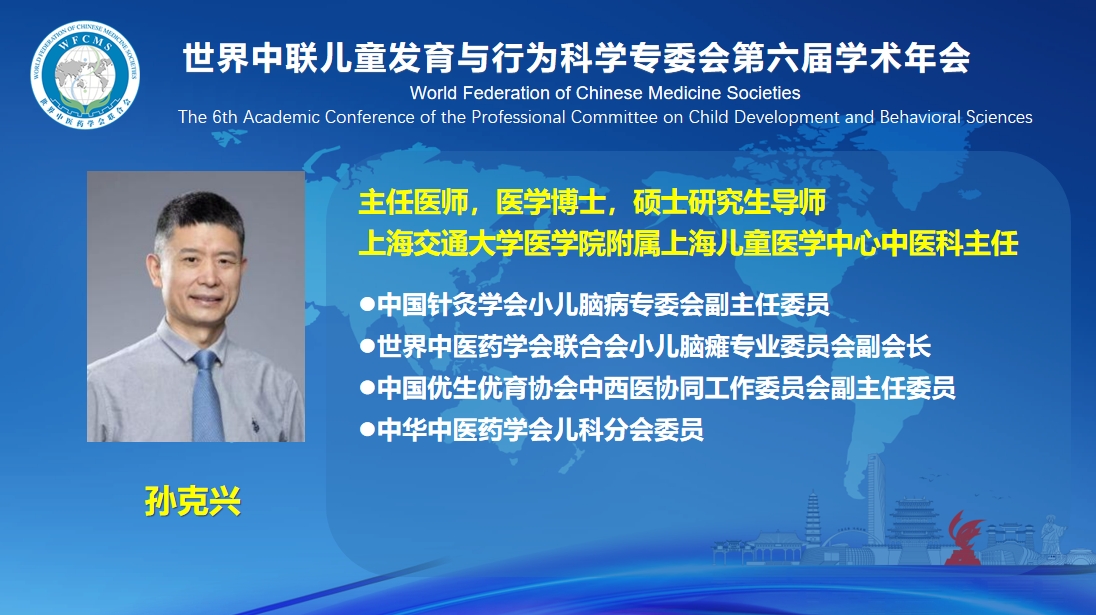 WORLD FEDERATION OF CHINESE MEDICINE SOCIETIES
WFCMS
世界中医药学会联合会

世界中联儿童发育与行为科学专委会第六届学术年会
World Federation of Chinese Medicine Societies
The 6th Academic Conference of the Professional Committee on Child Development and Behavioral Sciences

主任医师，医学博士，硕士研究生导师
上海交通大学医学院附属上海儿童医学中心中医科主任

●中国针灸学会小儿脑病专委会副主任委员
●世界中医药学会联合会小儿脑瘫专业委员会副会长
●中国优生优育协会中西医协同工作委员会副主任委员
●中华中医药学会儿科分会委员

孙克兴